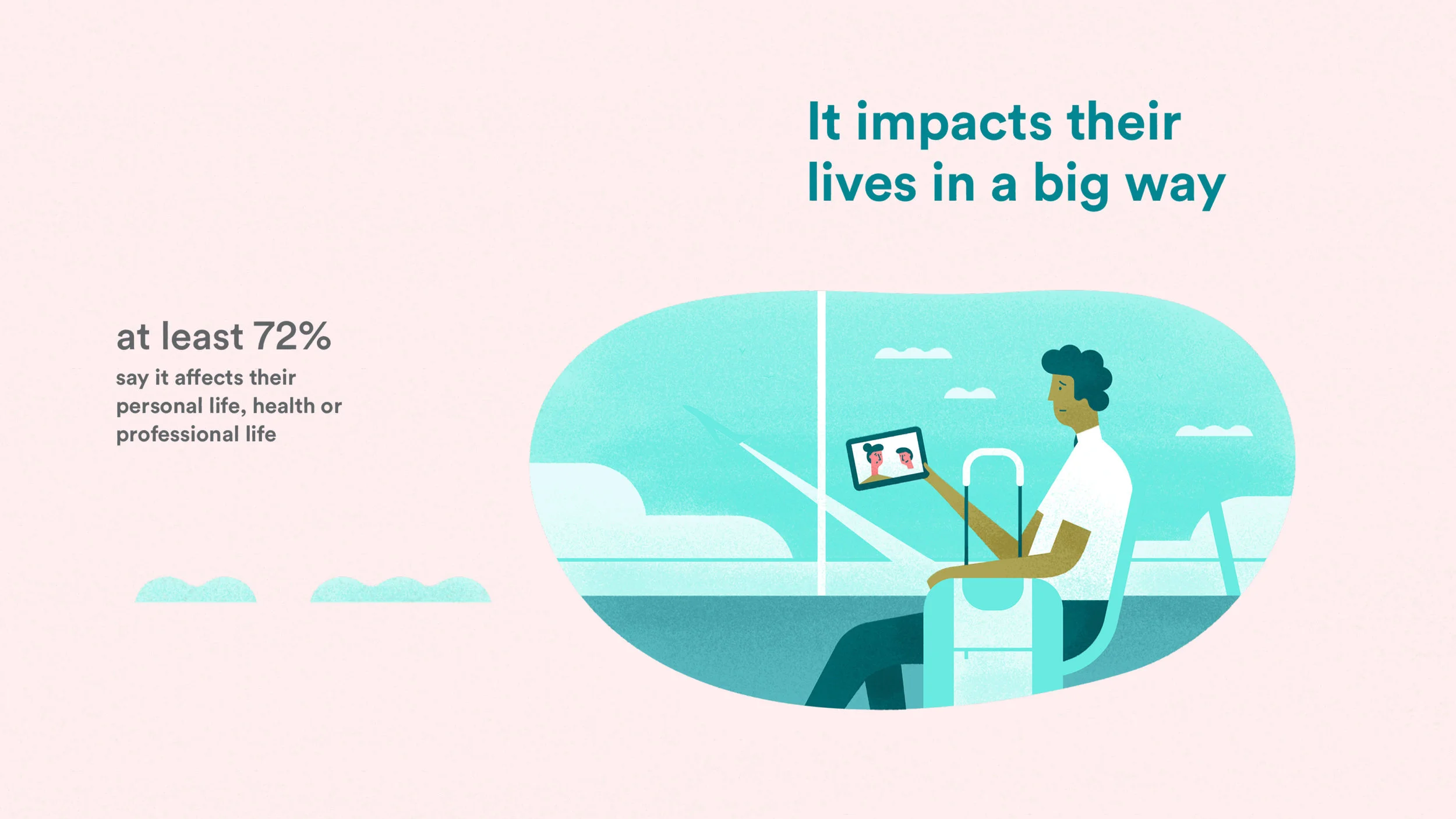 It impacts their lives in a big way

at least 72%

say it affects their personal life, health or professional life